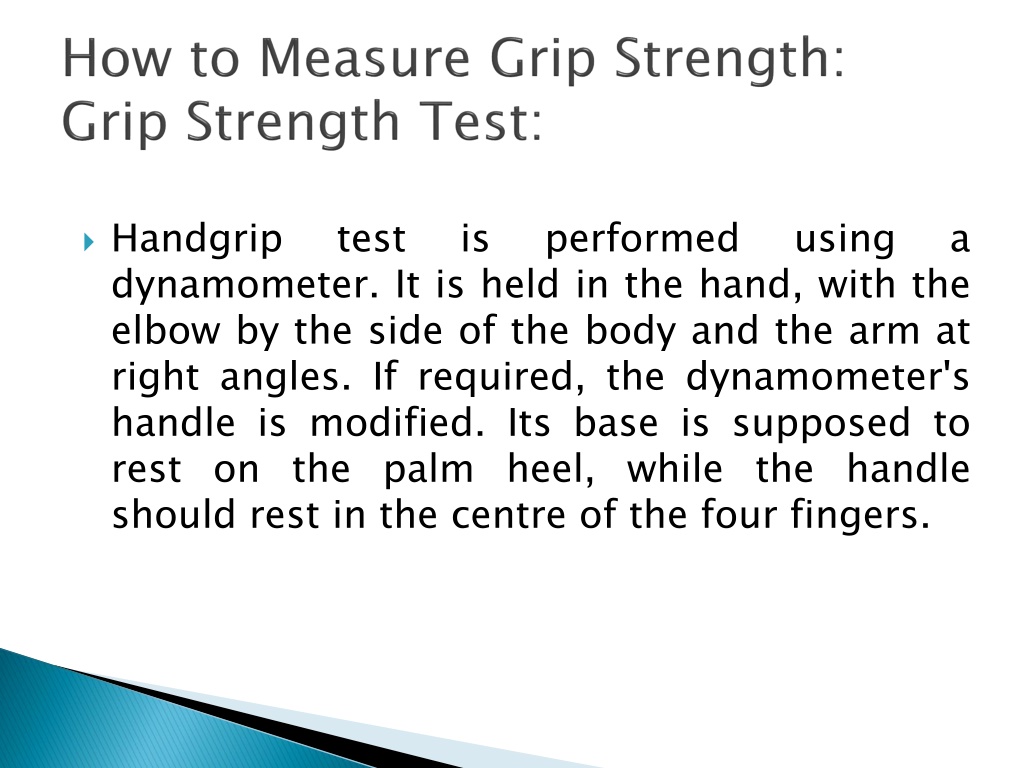 How to Measure Grip Strength: Grip Strength Test:

Handgrip test is performed using a dynamometer. It is held in the hand, with the elbow by the side of the body and the arm at right angles. If required, the dynamometer's handle is modified. Its base is supposed to rest on the palm heel, while the handle should rest in the centre of the four fingers.